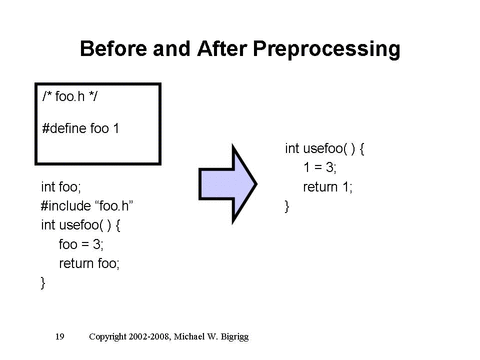 Before and After Preprocessing

/* foo.h */

#define foo 1

int foo;
#include “foo.h”
int usefoo( ) {
foo = 3;
return foo;
}

int usefoo( ) {
1 = 3;
return 1;
}

19 Copyright 2002-2008, Michael W. Bigrigg